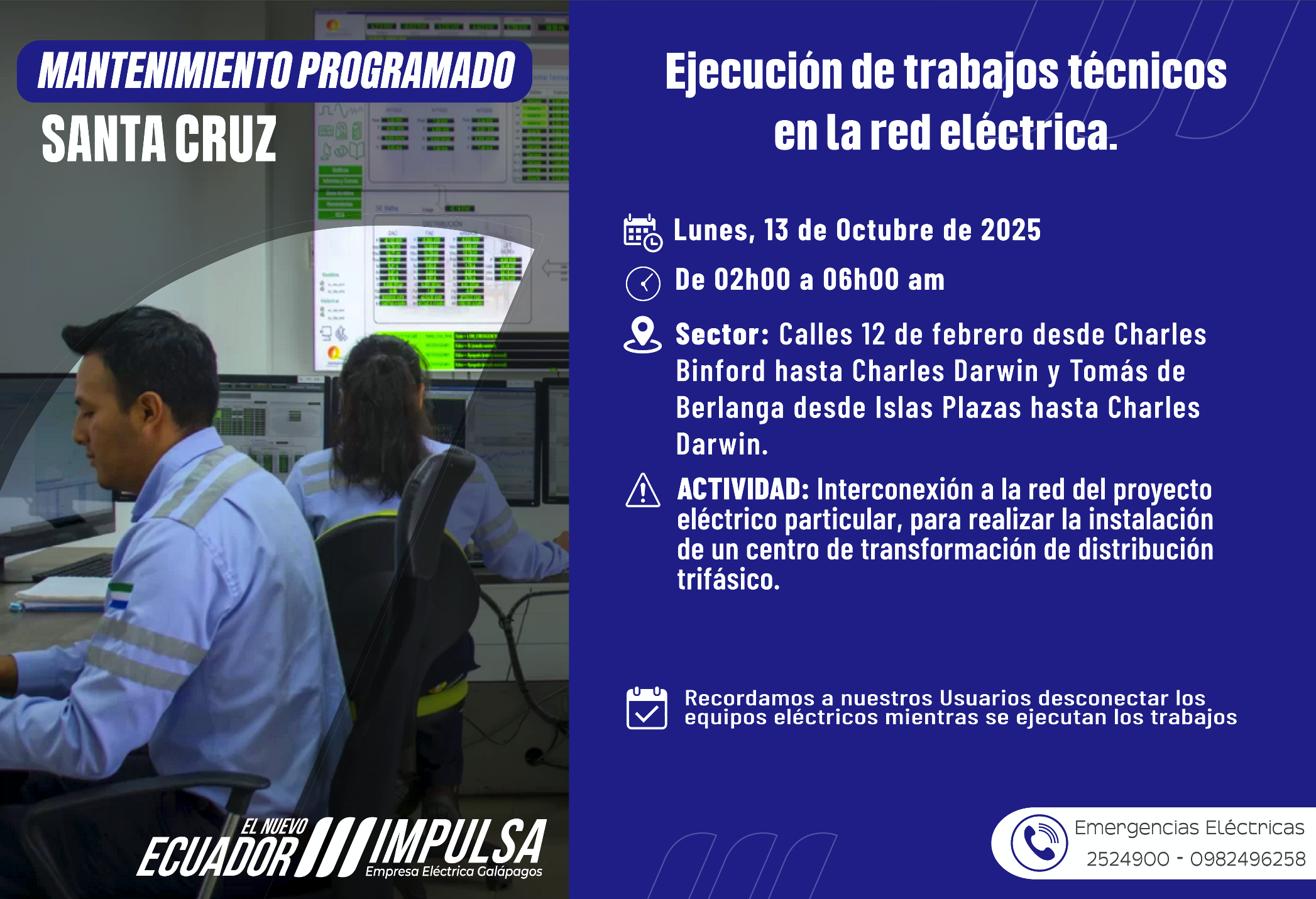 MANTENIMIENTO PROGRAMADO
SANTA CRUZ

Ejecución de trabajos técnicos en la red eléctrica.

Lunes, 13 de Octubre de 2025

De 02h00 a 06h00 am

Sector: Calles 12 de febrero desde Charles Binford hasta Charles Darwin y Tomás de Berlanga desde Islas Plazas hasta Charles Darwin.

ACTIVIDAD: Interconexión a la red del proyecto eléctrico particular, para realizar la instalación de un centro de transformación de distribución trifásico.

Recordamos a nuestros Usuarios desconectar los equipos eléctricos mientras se ejecutan los trabajos

EL NUEVO ECUADOR IMPULSA
Empresa Eléctrica Galápagos

Emergencias Eléctricas
2524900 - 0982496258